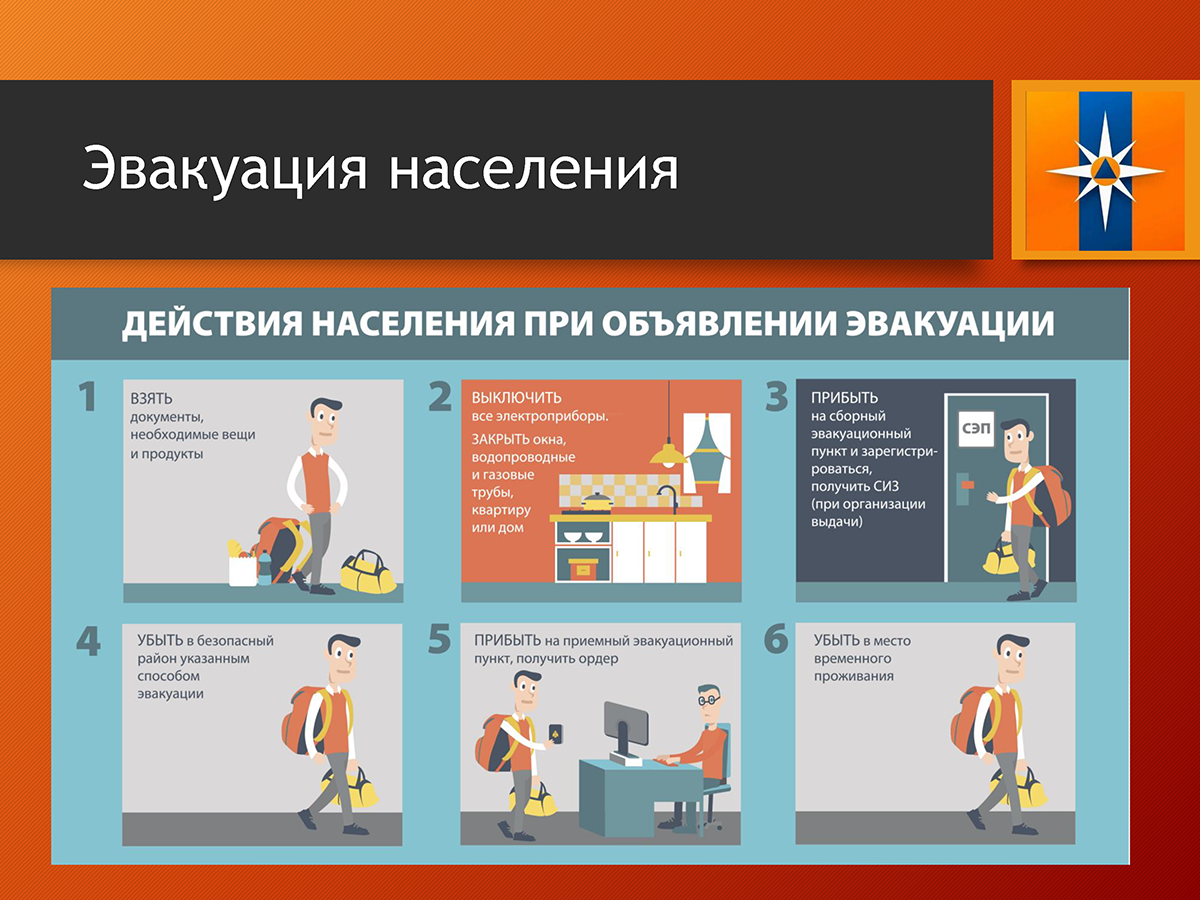 Эвакуация населения

ДЕЙСТВИЯ НАСЕЛЕНИЯ ПРИ ОБЪЯВЛЕНИИ ЭВАКУАЦИИ

1
ВЗЯТЬ документы, необходимые вещи и продукты

2
ВЫКЛЮЧИТЬ все электроприборы.
ЗАКРЫТЬ окна, водопроводные и газовые трубы, квартиру или дом

3
ПРИБЫТЬ на сборный эвакуационный пункт и зарегистрироваться, получить СИЗ (при организации выдачи)

СЭП

4
УБЫТЬ в безопасный район указанным способом эвакуации

5
ПРИБЫТЬ на приемный эвакуационный пункт, получить ордер

6
УБЫТЬ в место временного проживания